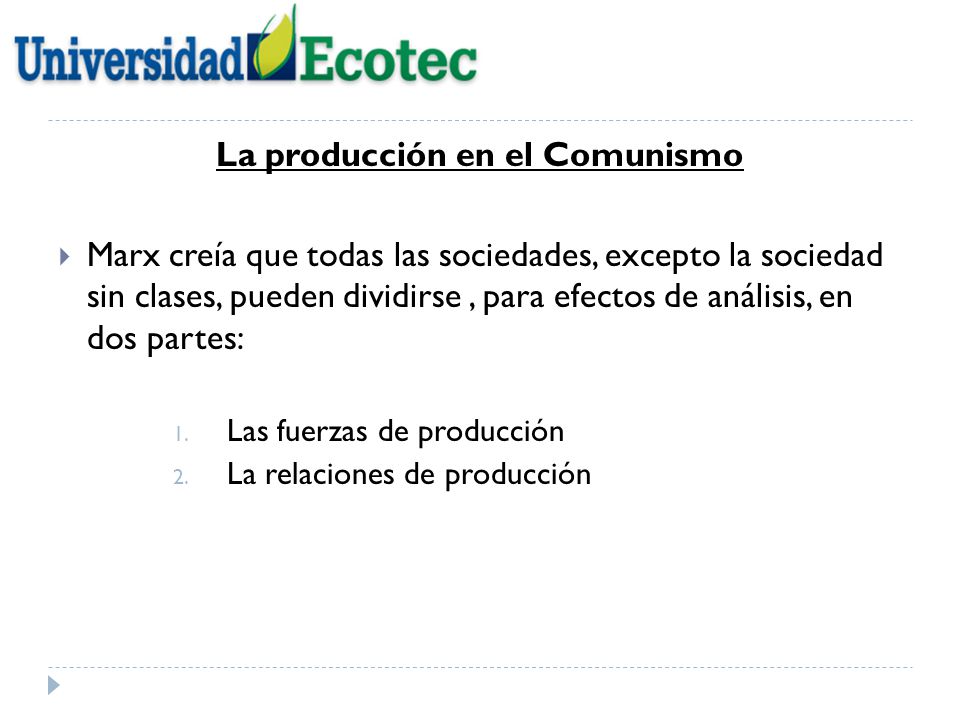 Universidad Ecotec

La producción en el Comunismo

Marx creía que todas las sociedades, excepto la sociedad sin clases, pueden dividirse , para efectos de análisis, en dos partes:

1. Las fuerzas de producción
2. La relaciones de producción